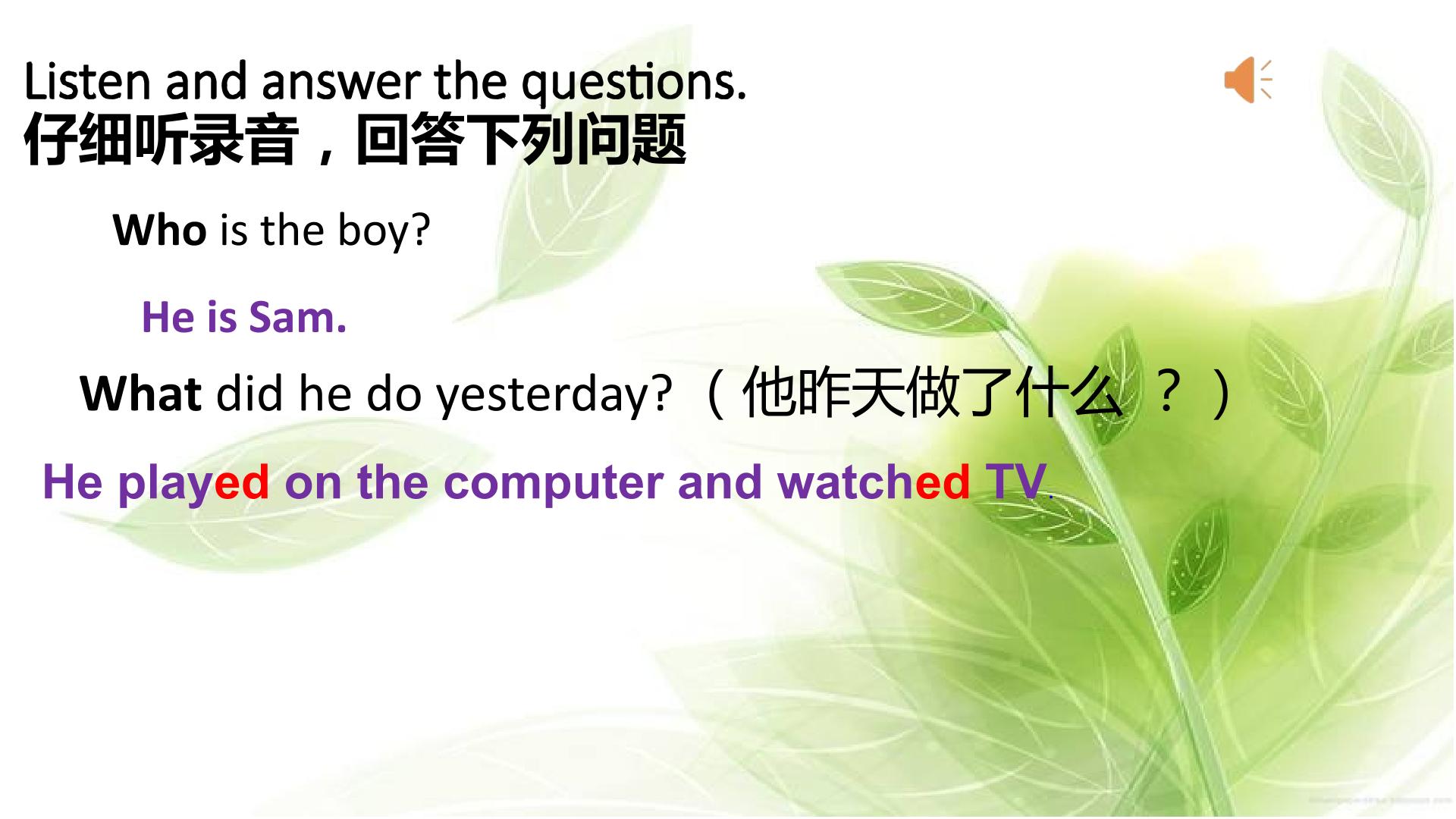 Listen and answer the questions.
仔细听录音，回答下列问题

Who is the boy?

He is Sam.

What did he do yesterday? （他昨天做了什么 ？）

He played on the computer and watched TV.